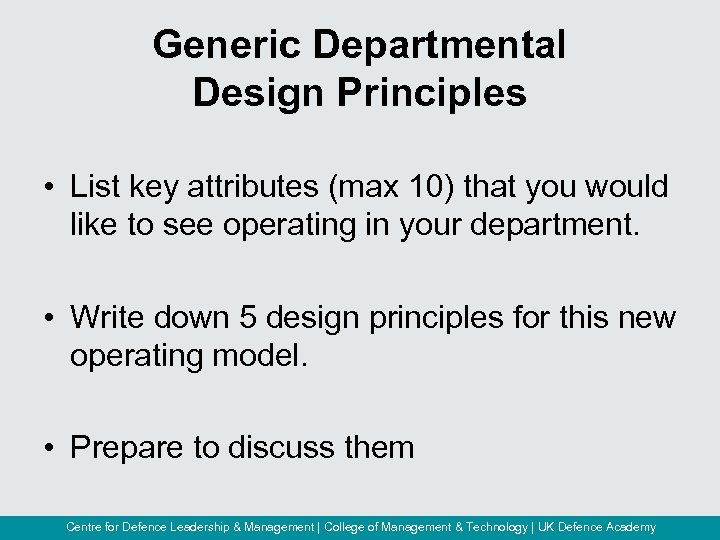 Generic Departmental Design Principles

• List key attributes (max 10) that you would like to see operating in your department.

• Write down 5 design principles for this new operating model.

• Prepare to discuss them

Centre for Defence Leadership & Management | College of Management & Technology | UK Defence Academy